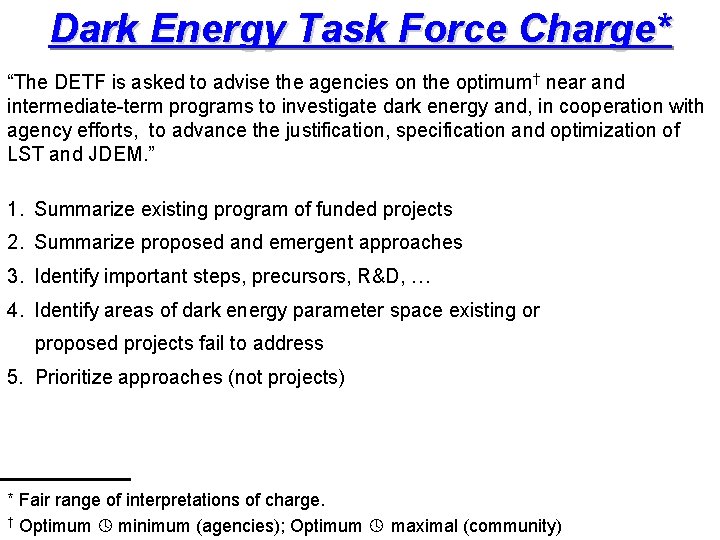 Dark Energy Task Force Charge*

“The DETF is asked to advise the agencies on the optimum† near and intermediate-term programs to investigate dark energy and, in cooperation with agency efforts, to advance the justification, specification and optimization of LST and JDEM.”

1. Summarize existing program of funded projects
2. Summarize proposed and emergent approaches
3. Identify important steps, precursors, R&D, …
4. Identify areas of dark energy parameter space existing or proposed projects fail to address
5. Prioritize approaches (not projects)

* Fair range of interpretations of charge.
† Optimum ◷ minimum (agencies); Optimum ◷ maximal (community)